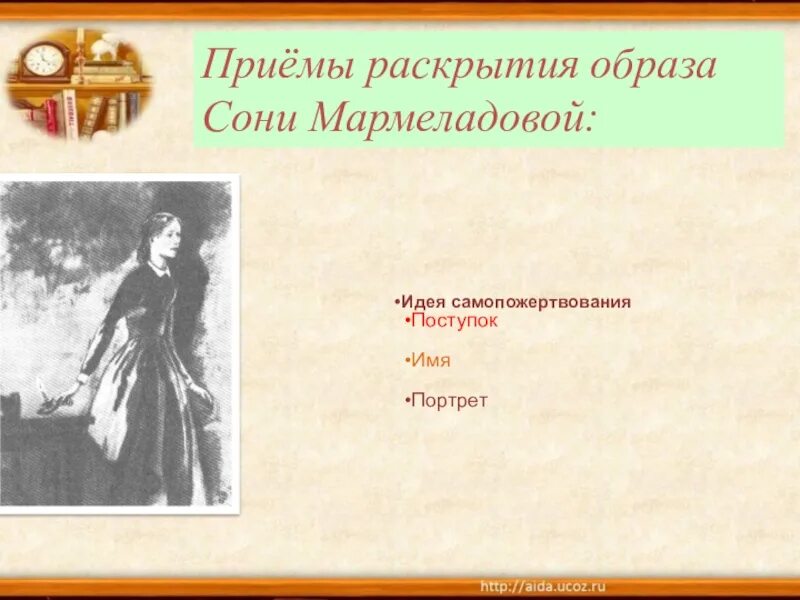 Приёмы раскрытия образа Сони Мармеладовой:

•Идея самопожертвования

•Поступок

•Имя

•Портрет

http://aida.ucoz.ru